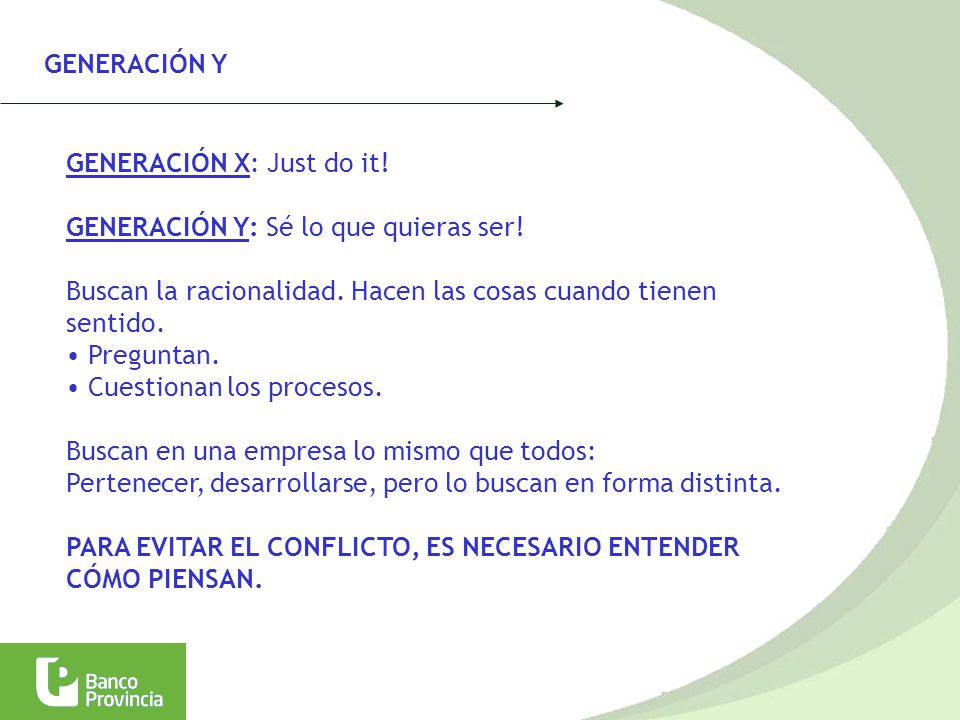 GENERACIÓN Y

GENERACIÓN X: Just do it!

GENERACIÓN Y: Sé lo que quieras ser!

Buscan la racionalidad. Hacen las cosas cuando tienen sentido.
• Preguntan.
• Cuestionan los procesos.

Buscan en una empresa lo mismo que todos:
Pertenecer, desarrollarse, pero lo buscan en forma distinta.

PARA EVITAR EL CONFLICTO, ES NECESARIO ENTENDER CÓMO PIENSAN.

Banco Provincia